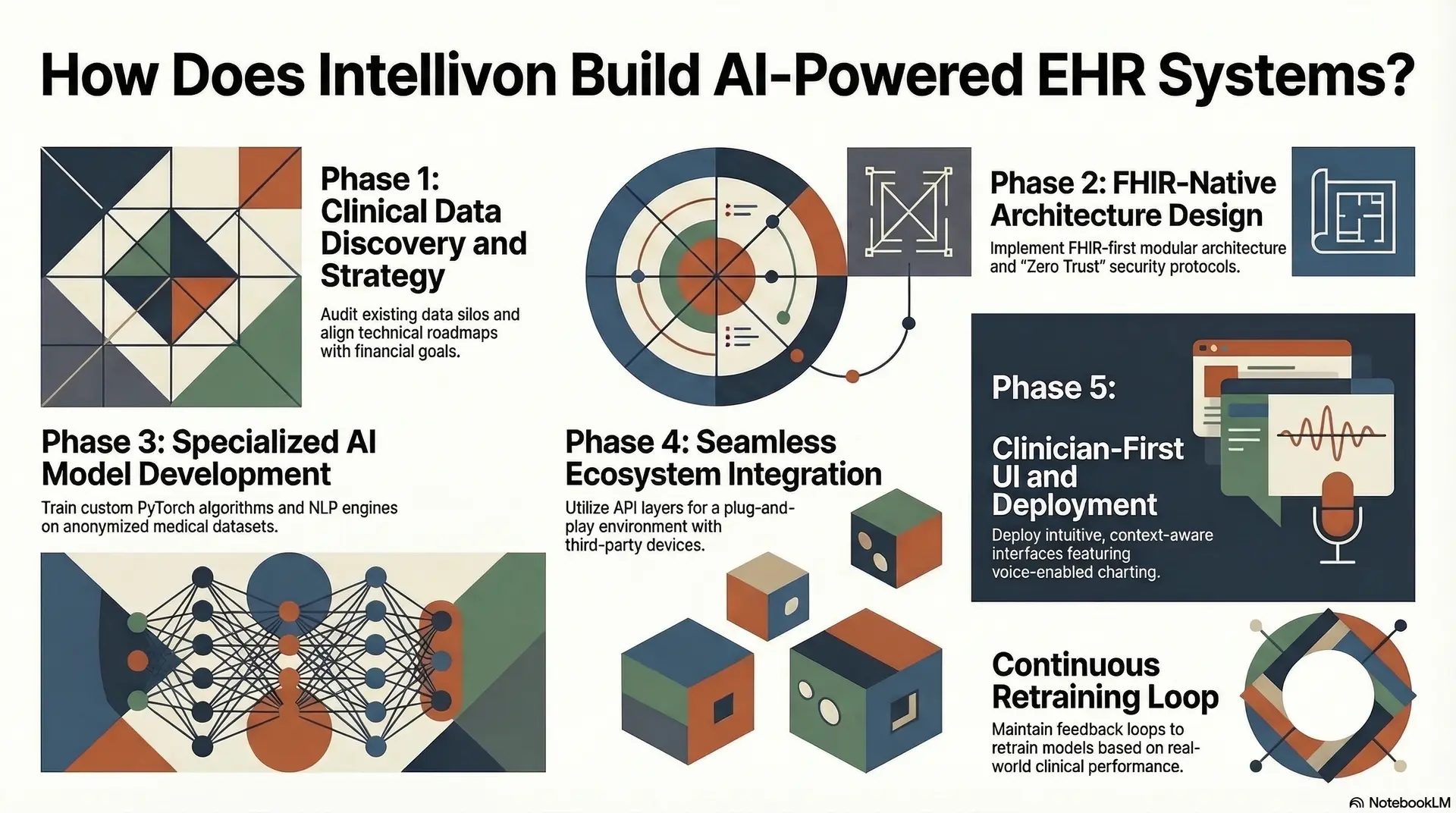 How Does Intellivon Build AI-Powered EHR Systems?

Phase 1: Clinical Data Discovery and Strategy

Audit existing data silos and align technical roadmaps with financial goals.

Phase 2: FHIR-Native Architecture Design

Implement FHIR-first modular architecture and "Zero Trust" security protocols.

Phase 3: Specialized AI Model Development

Train custom PyTorch algorithms and NLP engines on anonymized medical datasets.

Phase 4: Seamless Ecosystem Integration

Utilize API layers for a plug-and-play environment with third-party devices.

Phase 5:

Clinician-First UI and Deployment

Deploy intuitive, context-aware interfaces featuring voice-enabled charting.

Continuous Retraining Loop

Maintain feedback loops to retrain models based on real-world clinical performance.

NotebookLM